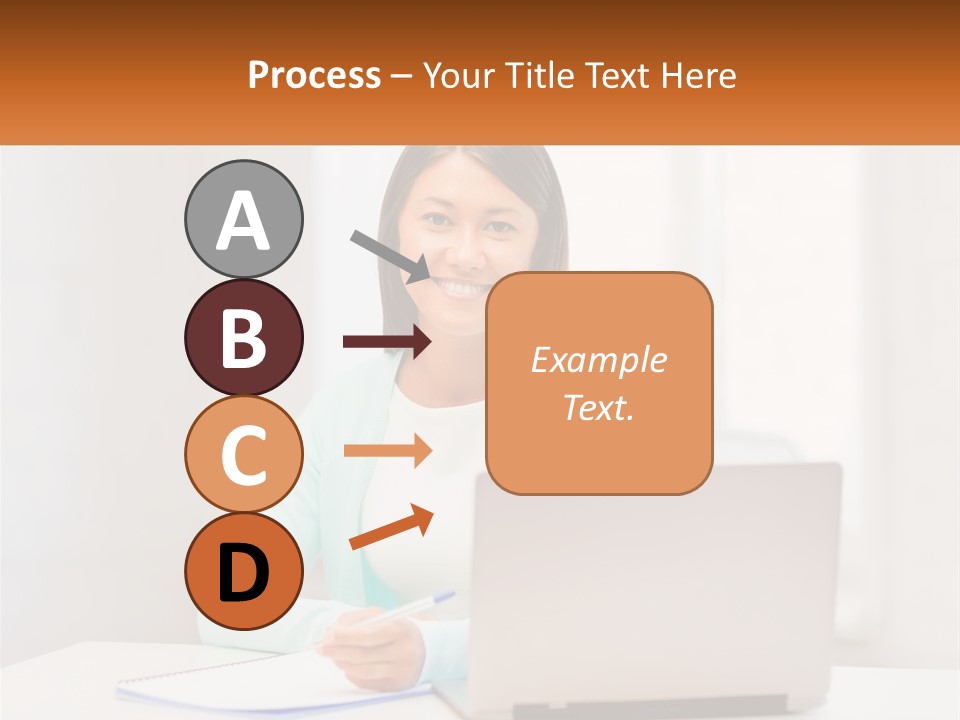 Process – Your Title Text Here

A

B

C

D

Example Text.